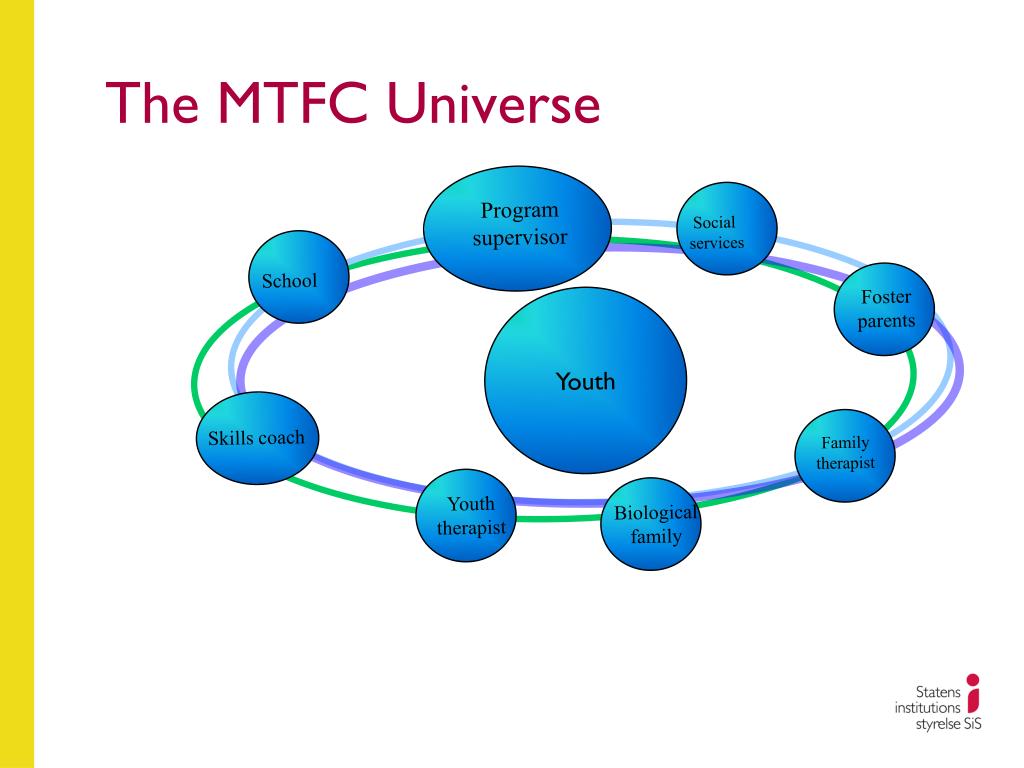 The MTFC Universe

Program supervisor

Social services

School

Foster parents

Youth

Skills coach

Family therapist

Youth therapist

Biological family

Statens institutions styrelse SiS